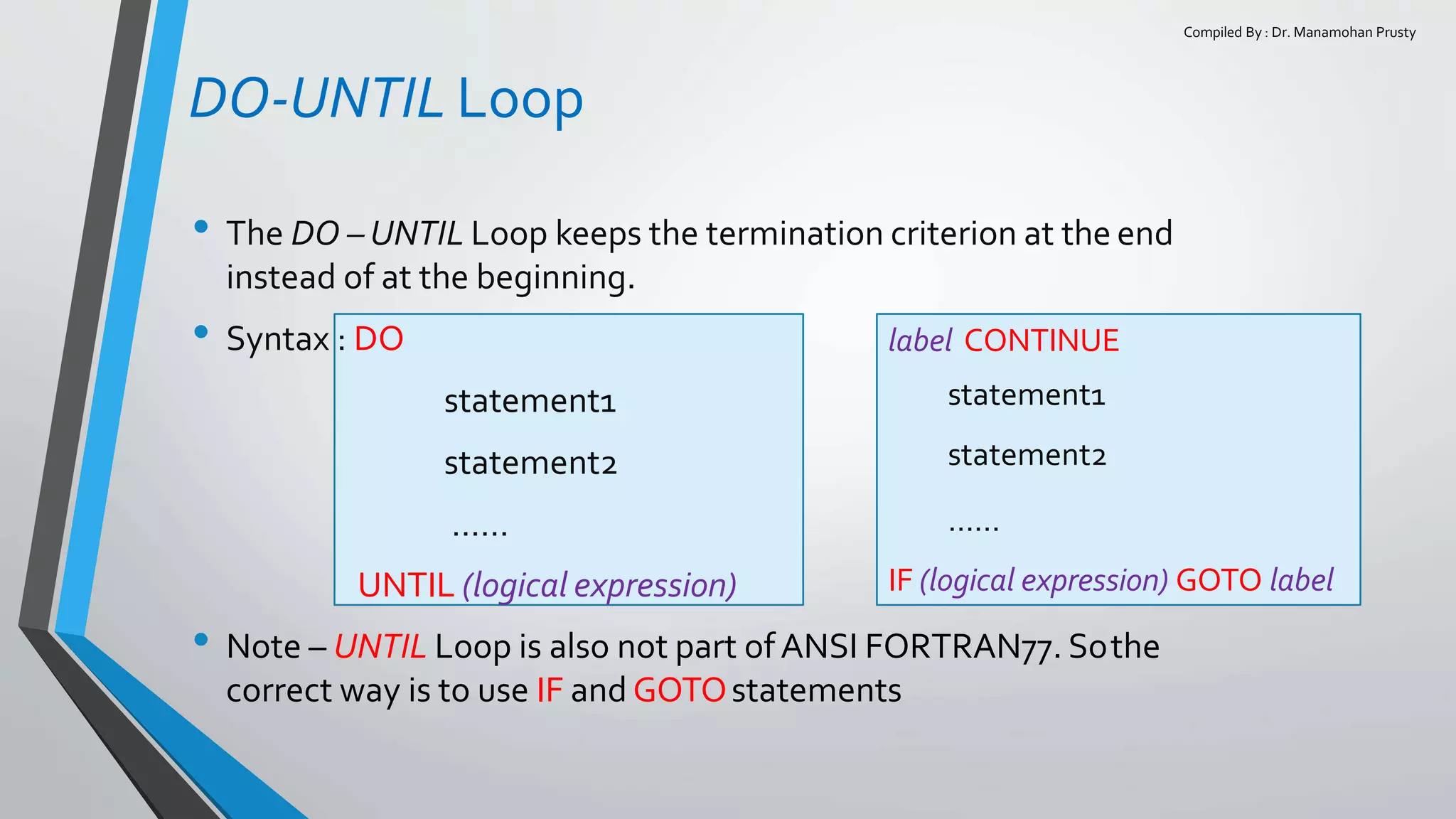 Compiled By : Dr. Manamohan Prusty

DO-UNTIL Loop

• The DO – UNTIL Loop keeps the termination criterion at the end instead of at the beginning.

• Syntax : DO

statement1

statement2

......

UNTIL (logical expression)

label CONTINUE

statement1

statement2

......

IF (logical expression) GOTO label

• Note – UNTIL Loop is also not part of ANSI FORTRAN77. So the correct way is to use IF and GOTO statements